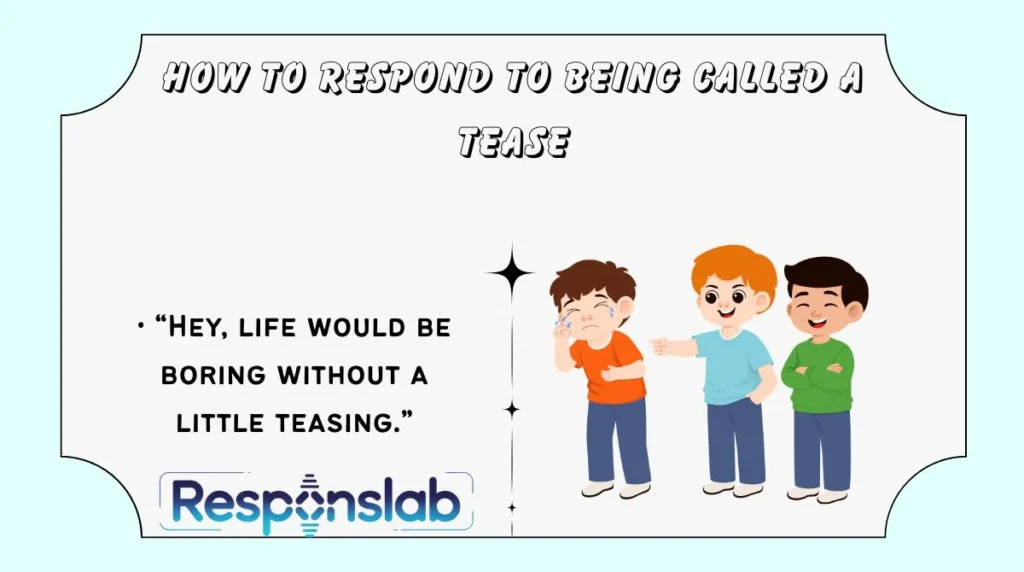 HOW TO RESPOND TO BEING CALLED A TEASE

• "Hey, life would be boring without a little teasing."

Responslab